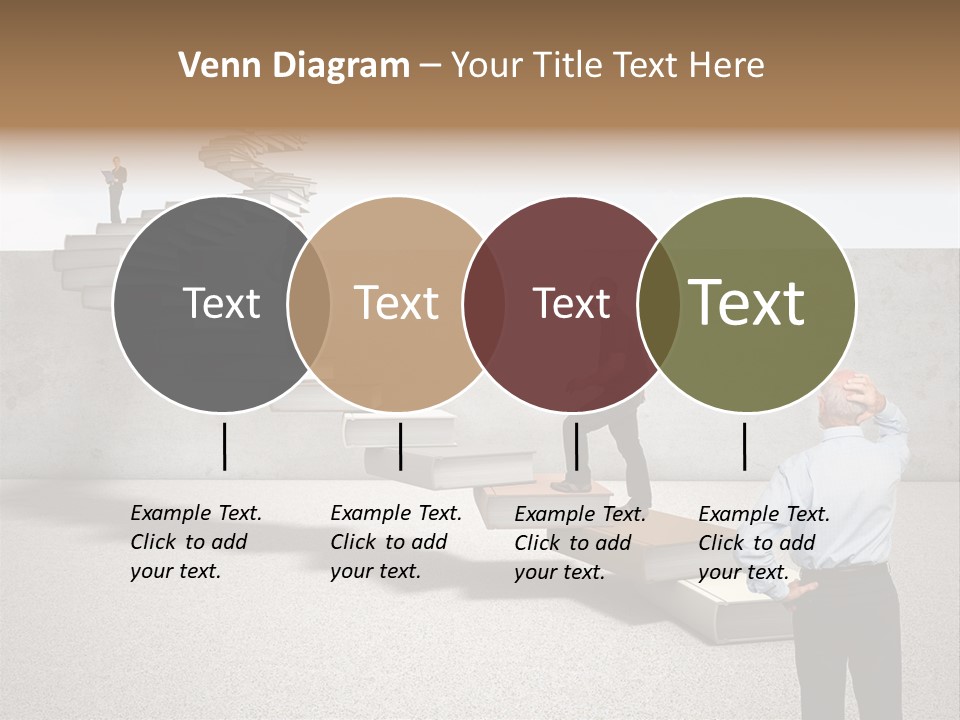 Venn Diagram – Your Title Text Here

Text

Text

Text

Text

Example Text. Click to add your text.

Example Text. Click to add your text.

Example Text. Click to add your text.

Example Text. Click to add your text.